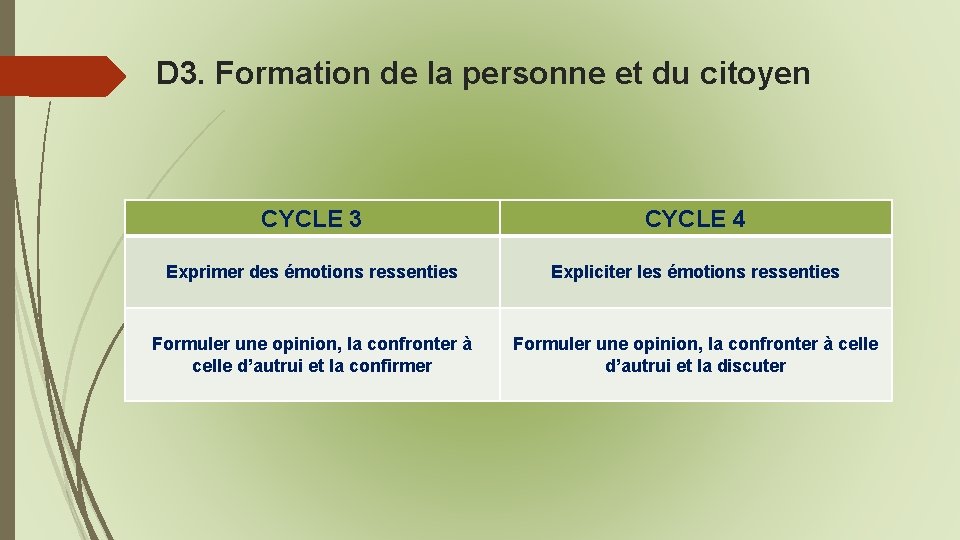 D3. Formation de la personne et du citoyen

| CYCLE 3 | CYCLE 4 |
|---|---|
| Exprimer des émotions ressenties | Expliciter les émotions ressenties |
| Formuler une opinion, la confronter à celle d’autrui et la confirmer | Formuler une opinion, la confronter à celle d’autrui et la discuter |